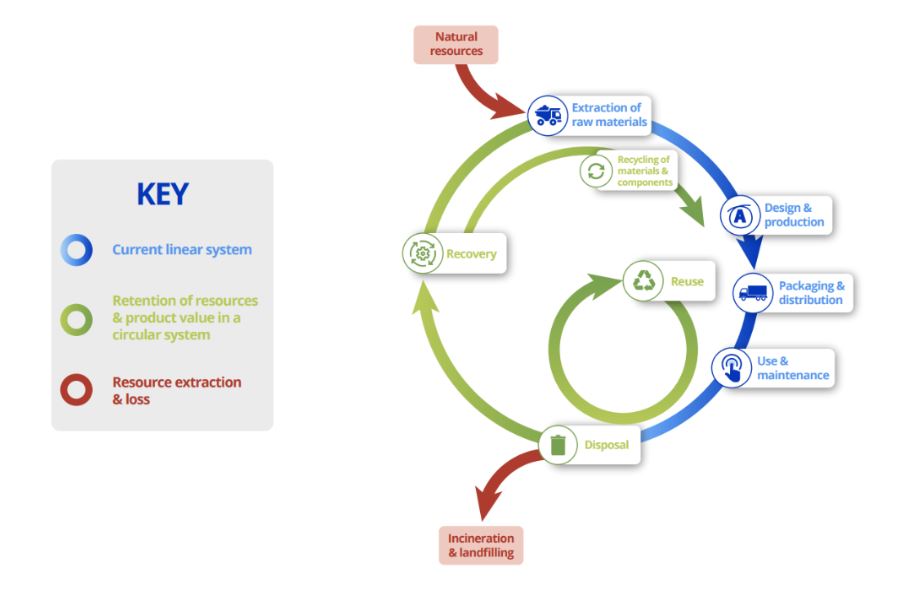 KEY

Current linear system

Retention of resources & product value in a circular system

Resource extraction & loss

Natural resources

Extraction of raw materials

Recycling of materials & components

Design & production

Recovery

Reuse

Packaging & distribution

Use & maintenance

Disposal

Incineration & landfilling